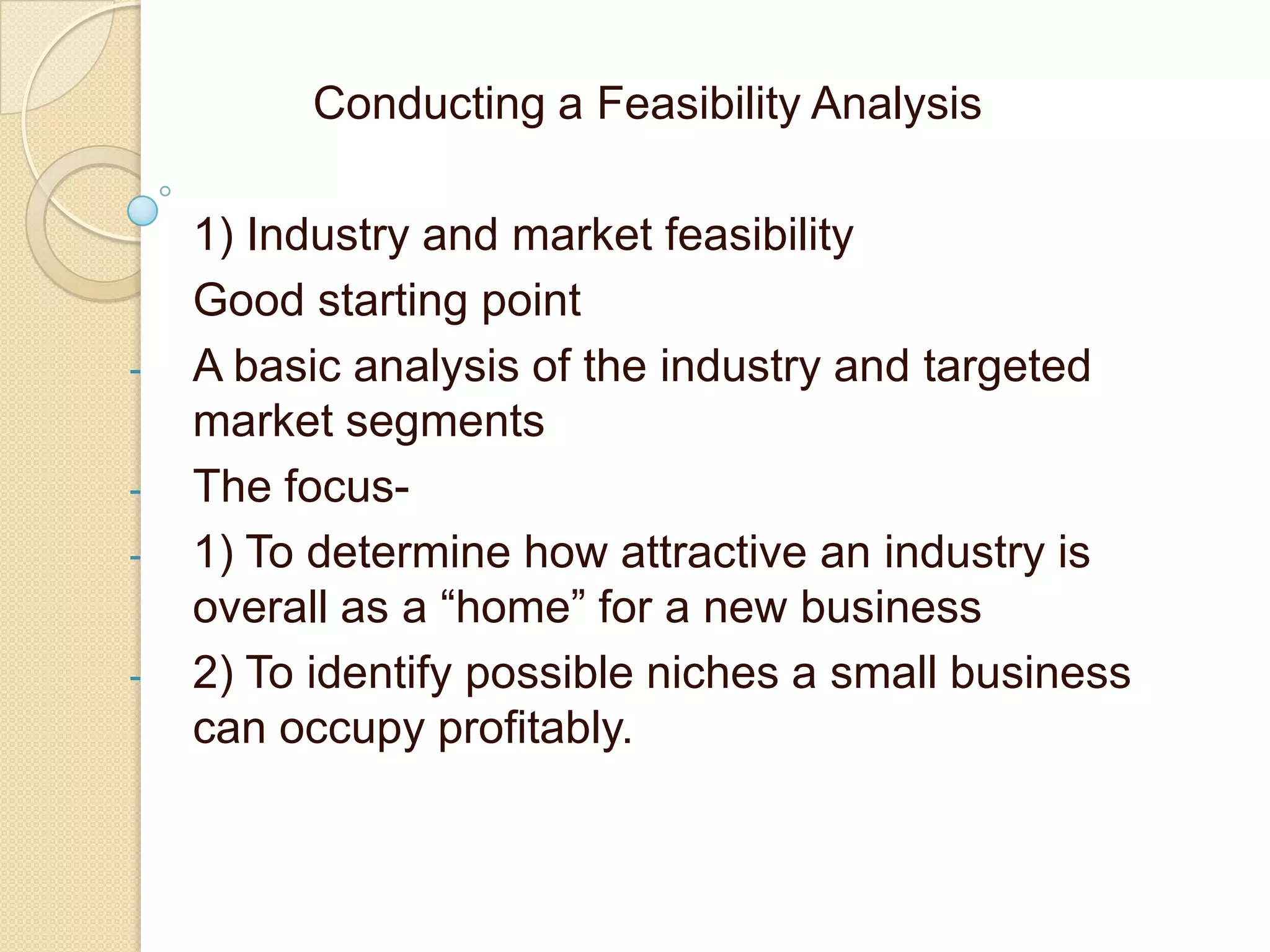 Conducting a Feasibility Analysis

1) Industry and market feasibility

Good starting point

- A basic analysis of the industry and targeted market segments

- The focus-

- 1) To determine how attractive an industry is overall as a “home” for a new business

- 2) To identify possible niches a small business can occupy profitably.